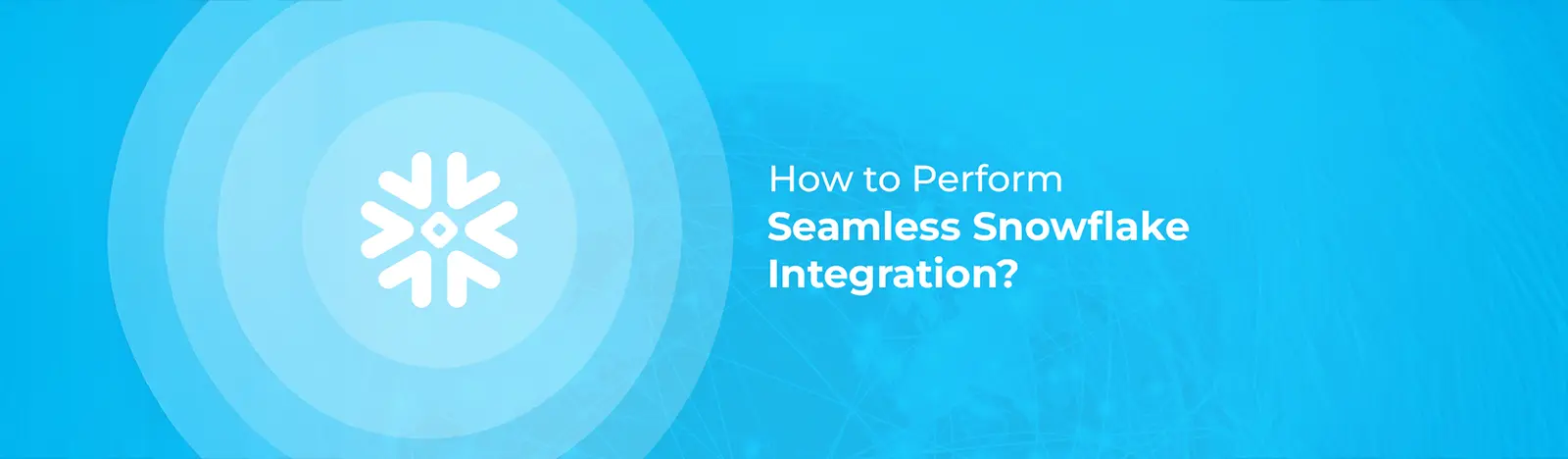 How to Perform
Seamless Snowflake Integration?